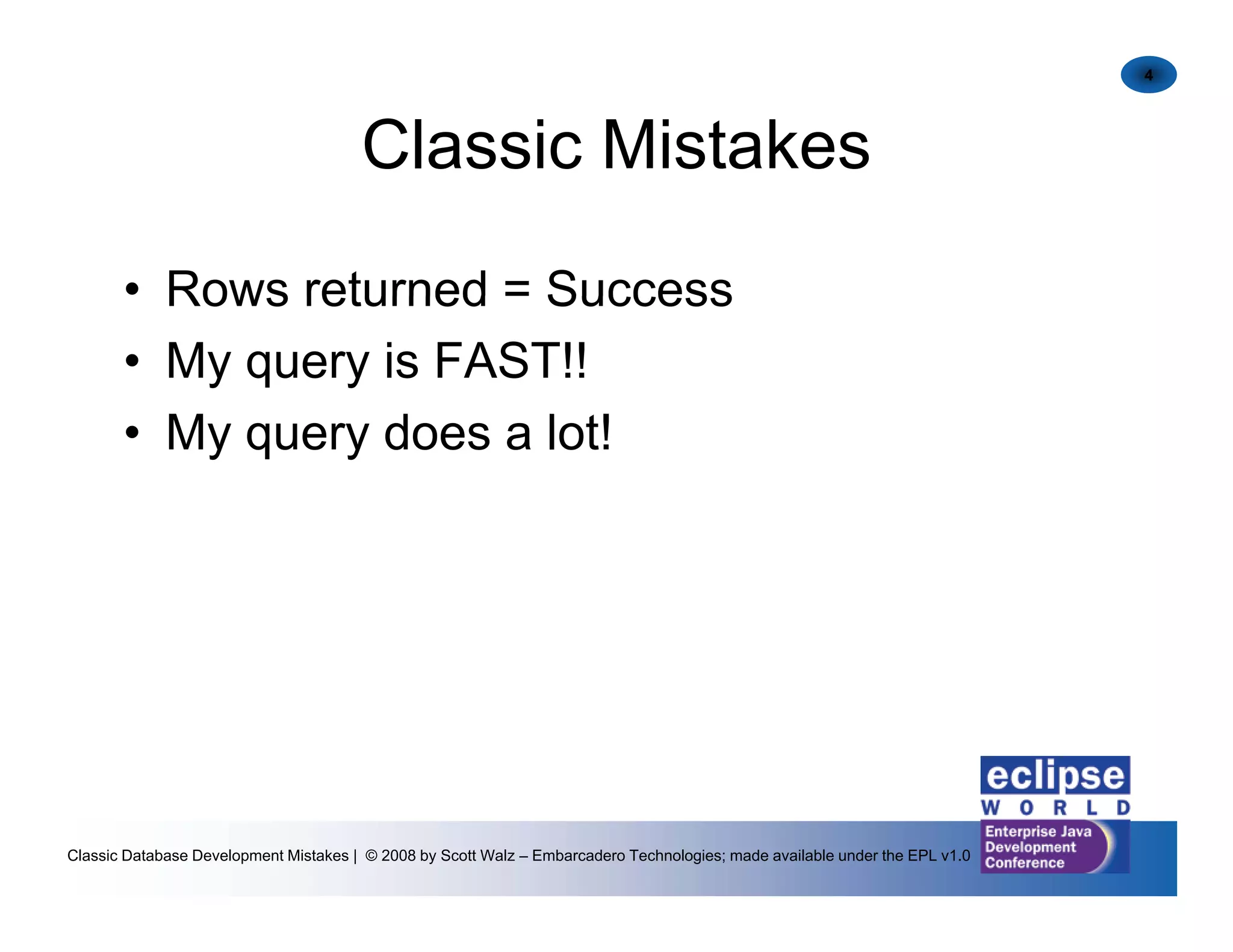 4

Classic Mistakes

• Rows returned = Success
• My query is FAST!!
• My query does a lot!

Classic Database Development Mistakes | © 2008 by Scott Walz – Embarcadero Technologies; made available under the EPL v1.0

eclipse
WORLD
Enterprise Java
Development
Conference